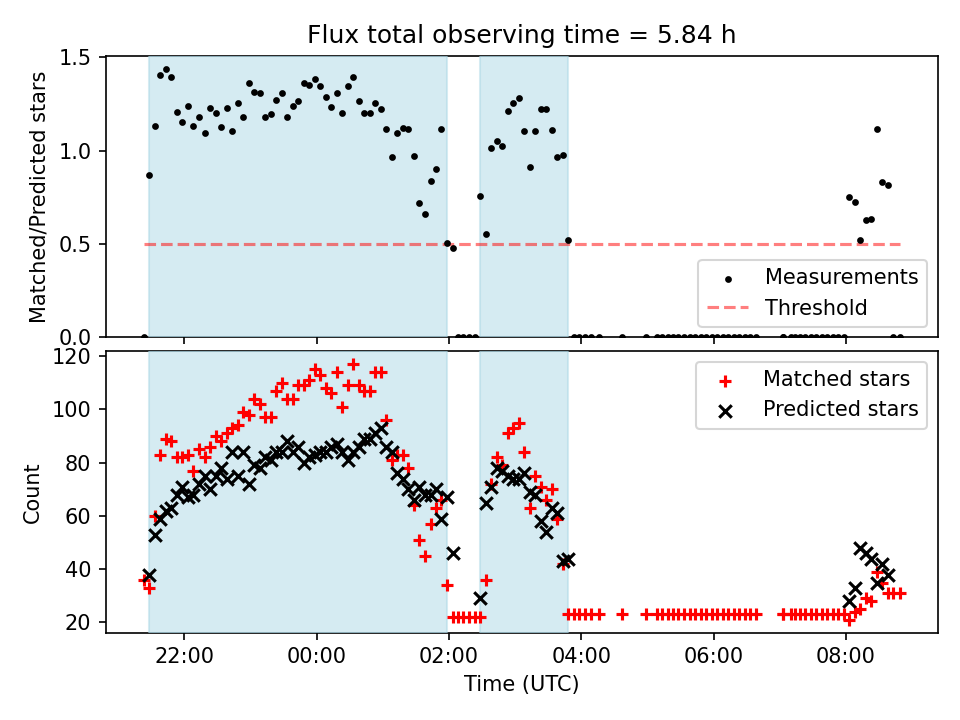 Flux total observing time = 5.84 h

Matched/Predicted stars

1.5
1.0
0.5
0.0

Measurements
Threshold

Count

120
100
80
60
40
20

Matched stars
Predicted stars

22:00
00:00
02:00
04:00
06:00
08:00

Time (UTC)